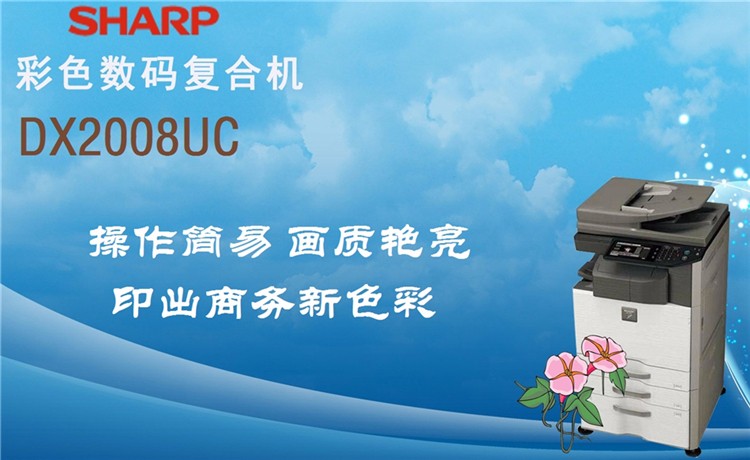 SHARP
彩色数码复合机
DX2008UC

操作简易 画质艳亮
印出商务新色彩